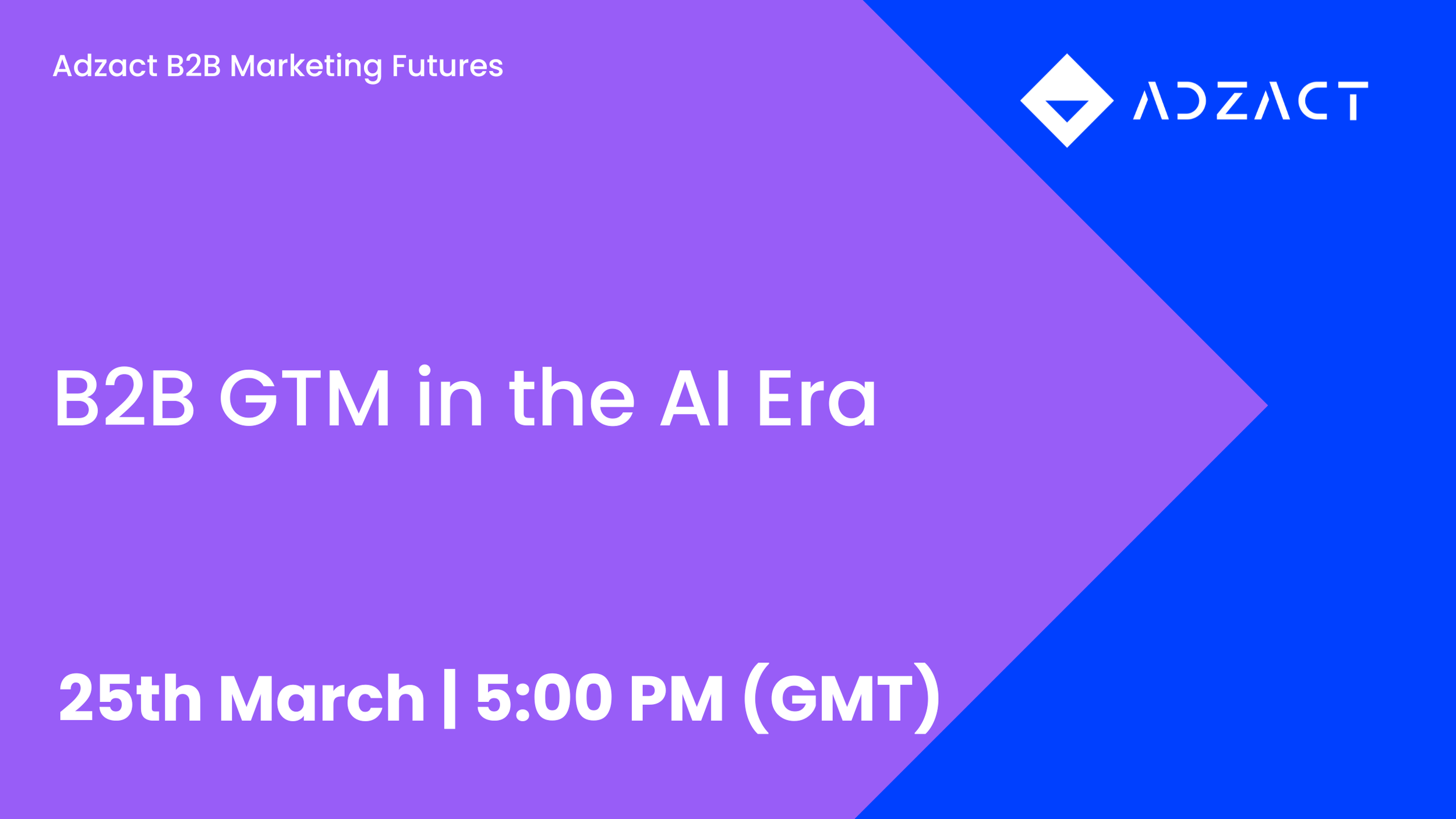 Adzact B2B Marketing Futures

ADZACT

B2B GTM in the AI Era

25th March | 5:00 PM (GMT)